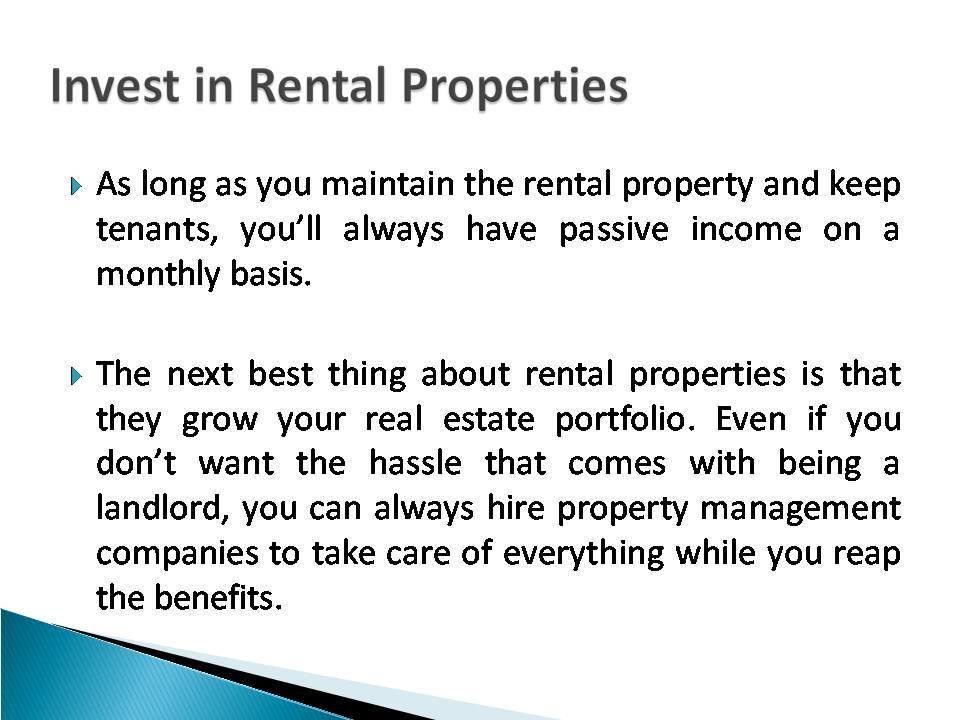 Invest in Rental Properties

As long as you maintain the rental property and keep tenants, you'll always have passive income on a monthly basis.

The next best thing about rental properties is that they grow your real estate portfolio. Even if you don't want the hassle that comes with being a landlord, you can always hire property management companies to take care of everything while you reap the benefits.